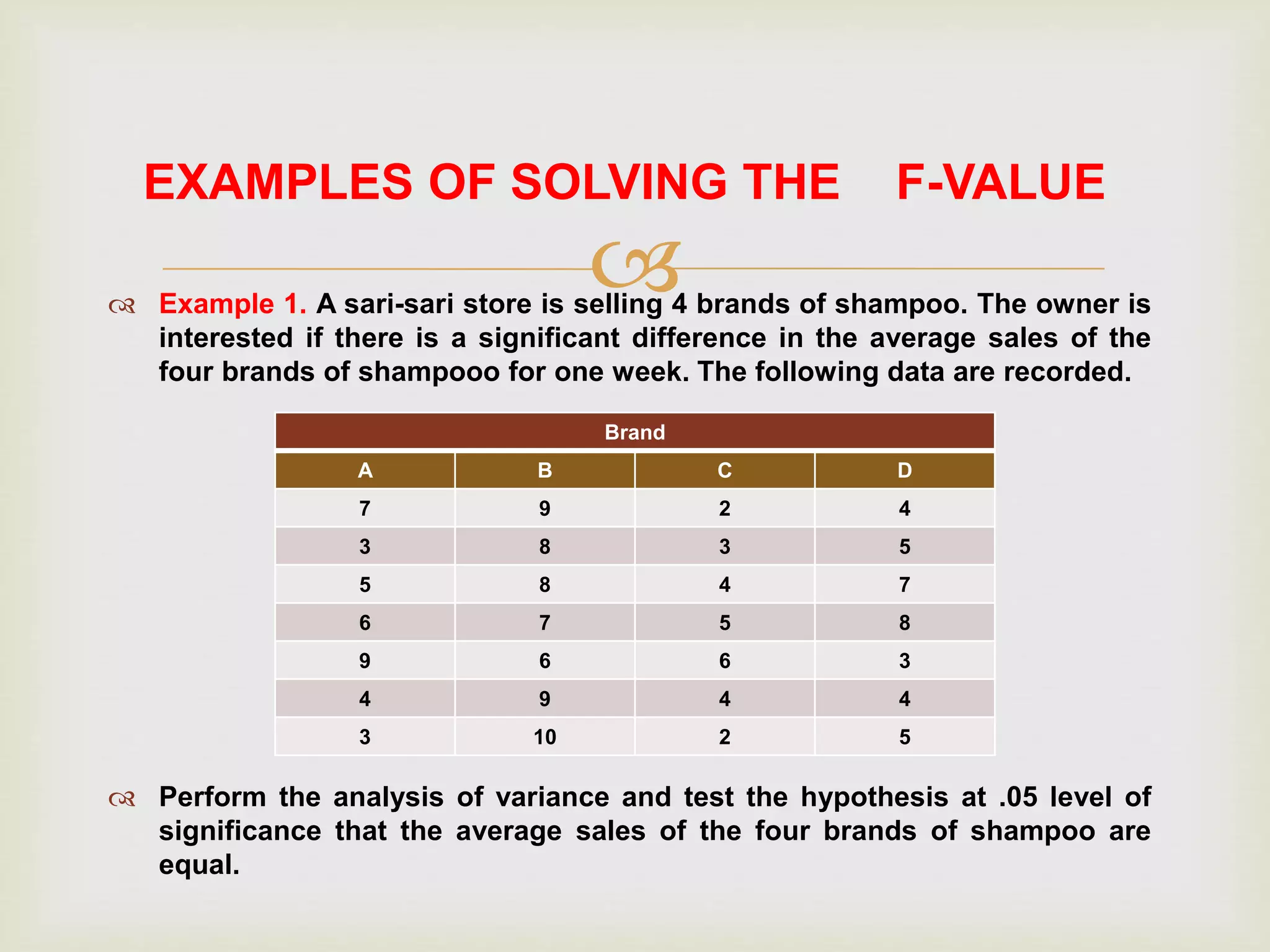 EXAMPLES OF SOLVING THE F-VALUE

Example 1. A sari-sari store is selling 4 brands of shampoo. The owner is interested if there is a significant difference in the average sales of the four brands of shampooo for one week. The following data are recorded.

| Brand | | | |
|---|---|---|---|
| A | B | C | D |
| 7 | 9 | 2 | 4 |
| 3 | 8 | 3 | 5 |
| 5 | 8 | 4 | 7 |
| 6 | 7 | 5 | 8 |
| 9 | 6 | 6 | 3 |
| 4 | 9 | 4 | 4 |
| 3 | 10 | 2 | 5 |

Perform the analysis of variance and test the hypothesis at .05 level of significance that the average sales of the four brands of shampoo are equal.